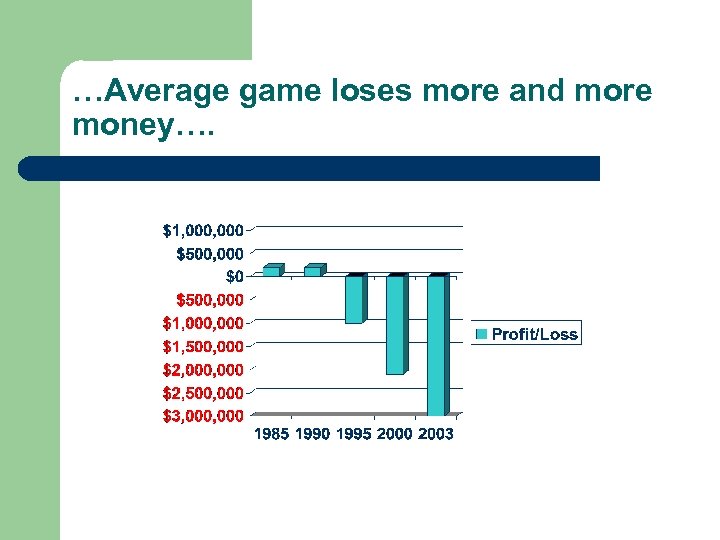 …Average game loses more and more money….

$1,000,000
$500,000
$0
$500,000
$1,000,000
$1,500,000
$2,000,000
$2,500,000
$3,000,000

1985 1990 1995 2000 2003

Profit/Loss